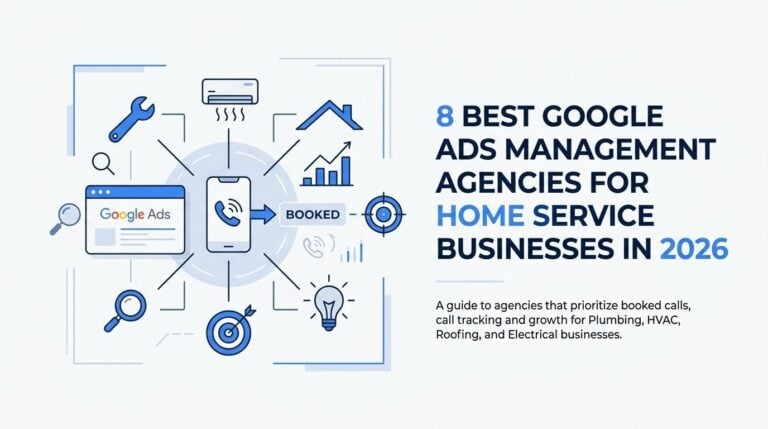 Google Ads

BOOKED

8 BEST GOOGLE ADS MANAGEMENT AGENCIES FOR HOME SERVICE BUSINESSES IN 2026

A guide to agencies that prioritize booked calls, call tracking and growth for Plumbing, HVAC, Roofing, and Electrical businesses.